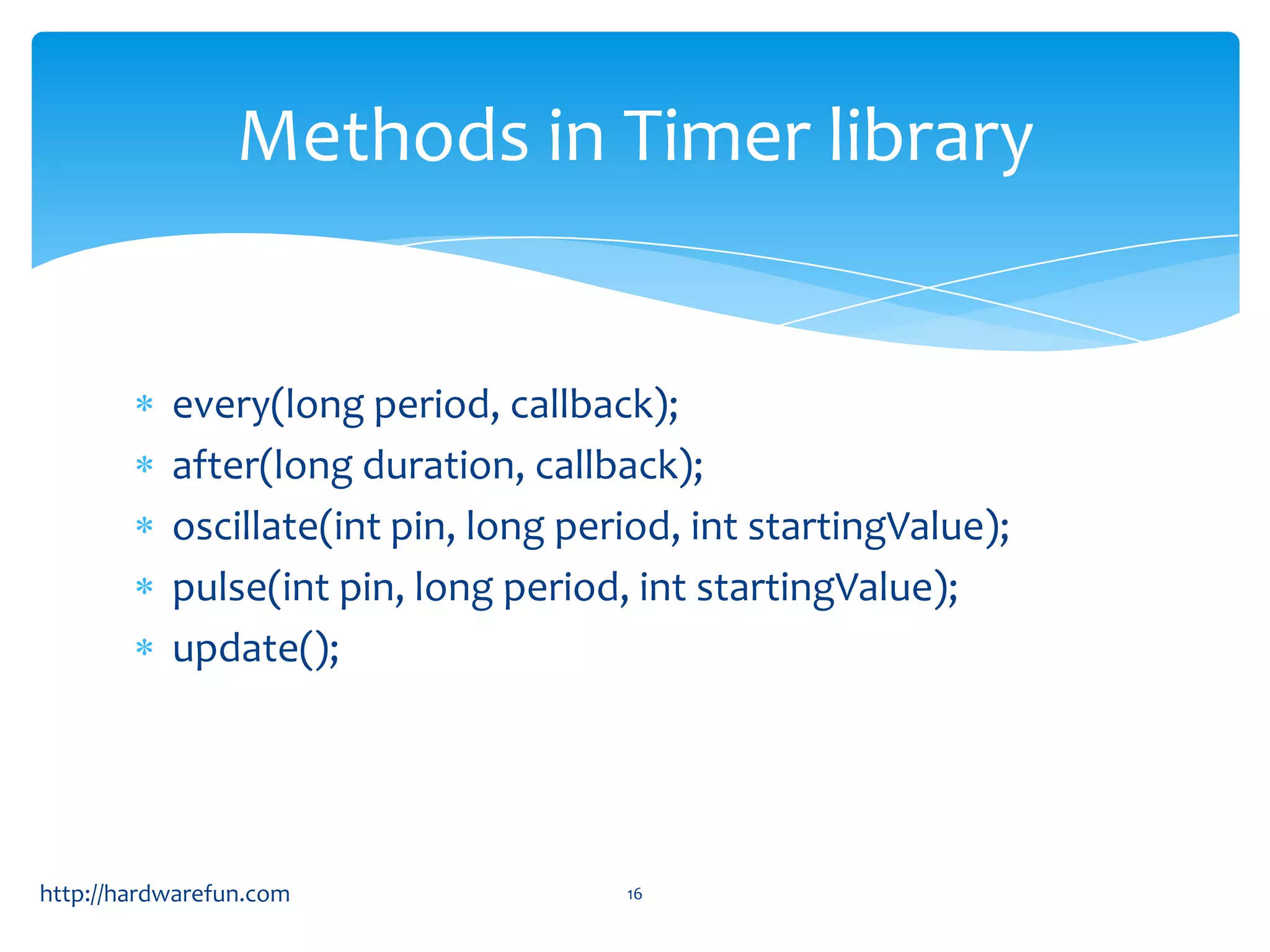 Methods in Timer library

* every(long period, callback);
* after(long duration, callback);
* oscillate(int pin, long period, int startingValue);
* pulse(int pin, long period, int startingValue);
* update();

http://hardwarefun.com

16